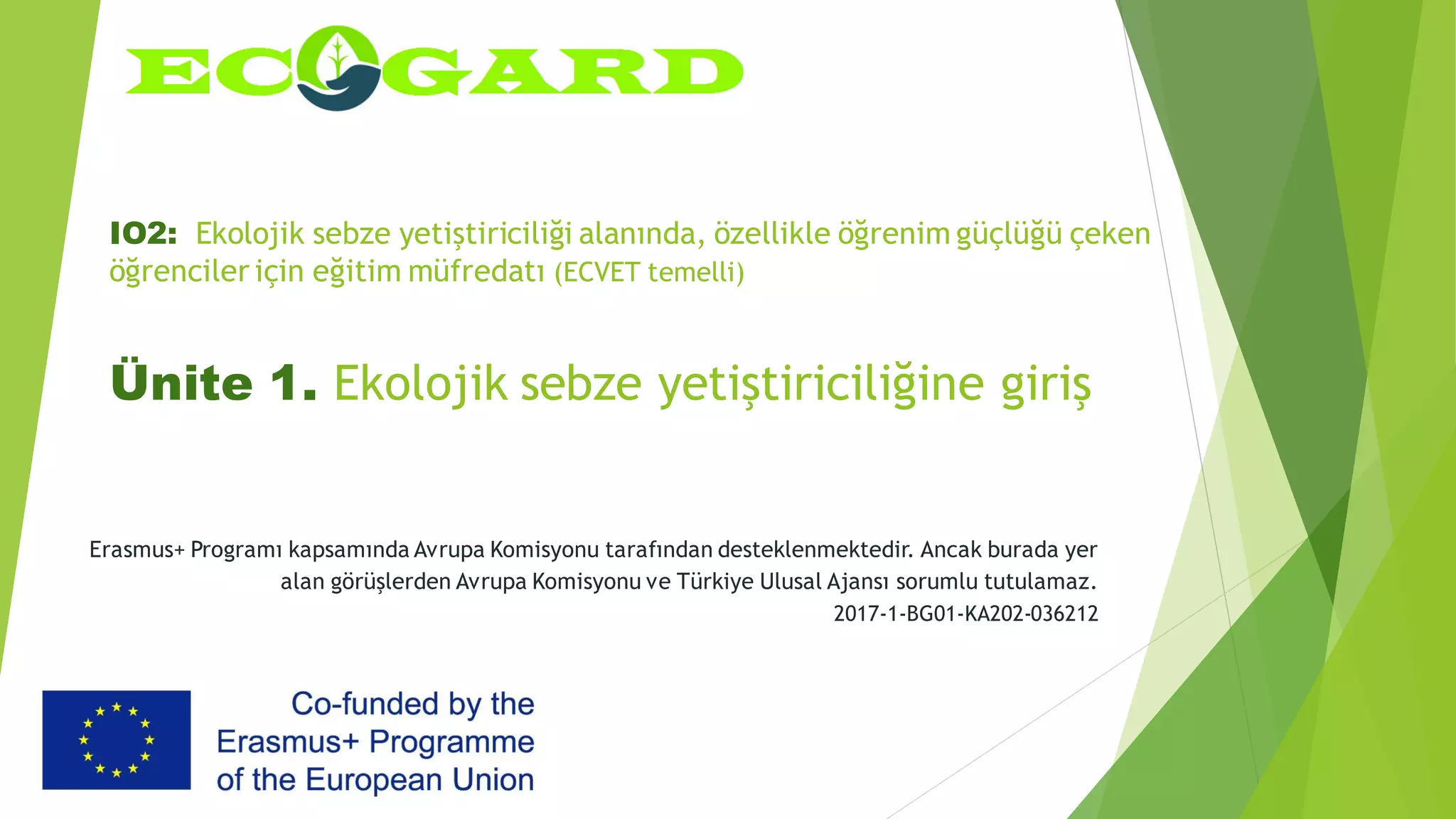 ECOGARD

IO2: Ekolojik sebze yetiştiriciliği alanında, özellikle öğrenim güçlüğü çeken öğrenciler için eğitim müfredatı (ECVET temelli)

Ünite 1. Ekolojik sebze yetiştiriciliğine giriş

Erasmus+ Programı kapsamında Avrupa Komisyonu tarafından desteklenmektedir. Ancak burada yer alan görüşlerden Avrupa Komisyonu ve Türkiye Ulusal Ajansı sorumlu tutulamaz.
2017-1-BG01-KA202-036212

Co-funded by the Erasmus+ Programme of the European Union